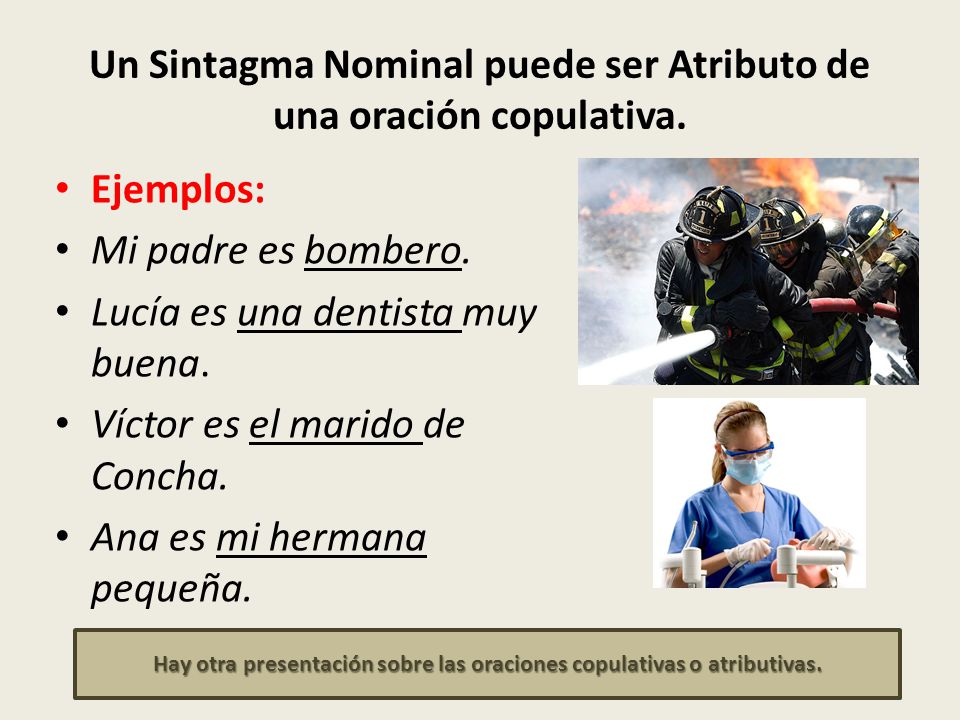 Un Sintagma Nominal puede ser Atributo de una oración copulativa.

• Ejemplos:
• Mi padre es bombero.
• Lucía es una dentista muy buena.
• Víctor es el marido de Concha.
• Ana es mi hermana pequeña.

Hay otra presentación sobre las oraciones copulativas o atributivas.